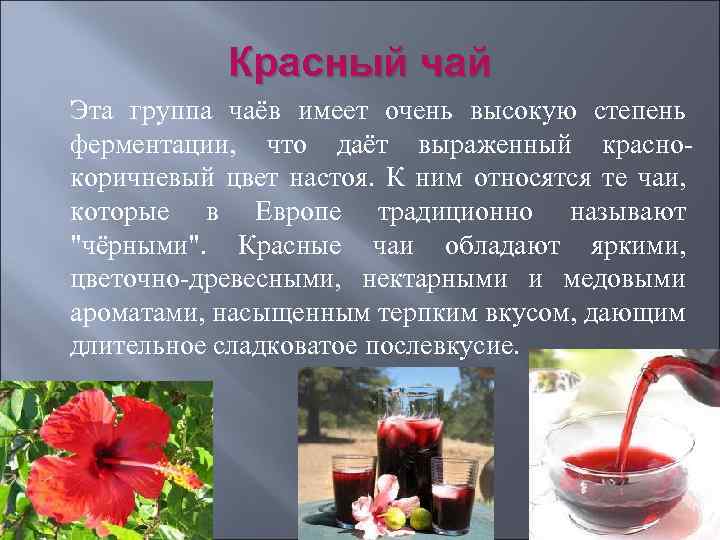 Красный чай

Эта группа чаёв имеет очень высокую степень ферментации, что даёт выраженный красно-коричневый цвет настоя. К ним относятся те чаи, которые в Европе традиционно называют "чёрными". Красные чаи обладают яркими, цветочно-древесными, нектарными и медовыми ароматами, насыщенным терпким вкусом, дающим длительное сладковатое послевкусие.